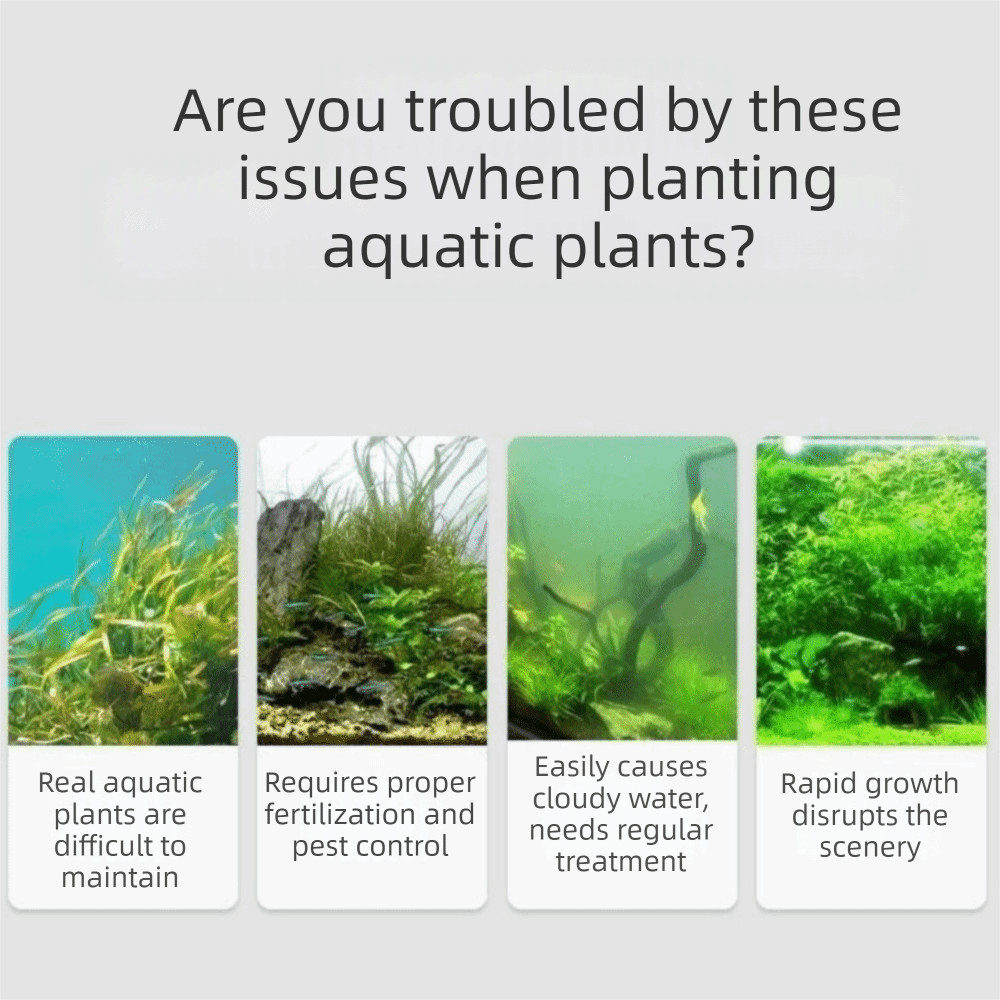 Are you troubled by these issues when planting aquatic plants?

Real aquatic plants are difficult to maintain

Requires proper fertilization and pest control

Easily causes cloudy water, needs regular treatment

Rapid growth disrupts the scenery